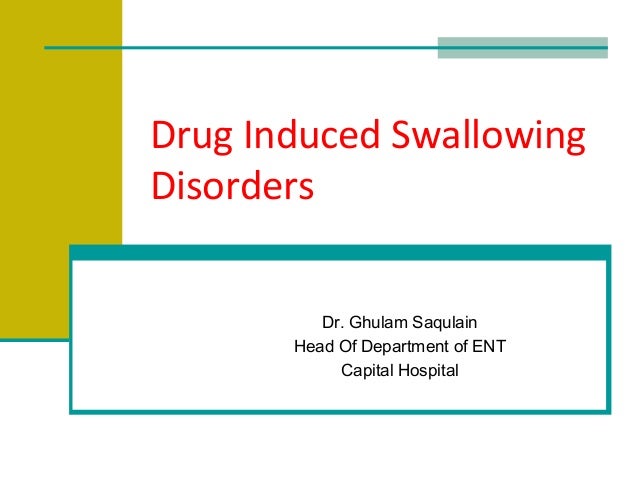 Drug Induced Swallowing Disorders

Dr. Ghulam Saqulain
Head Of Department of ENT
Capital Hospital